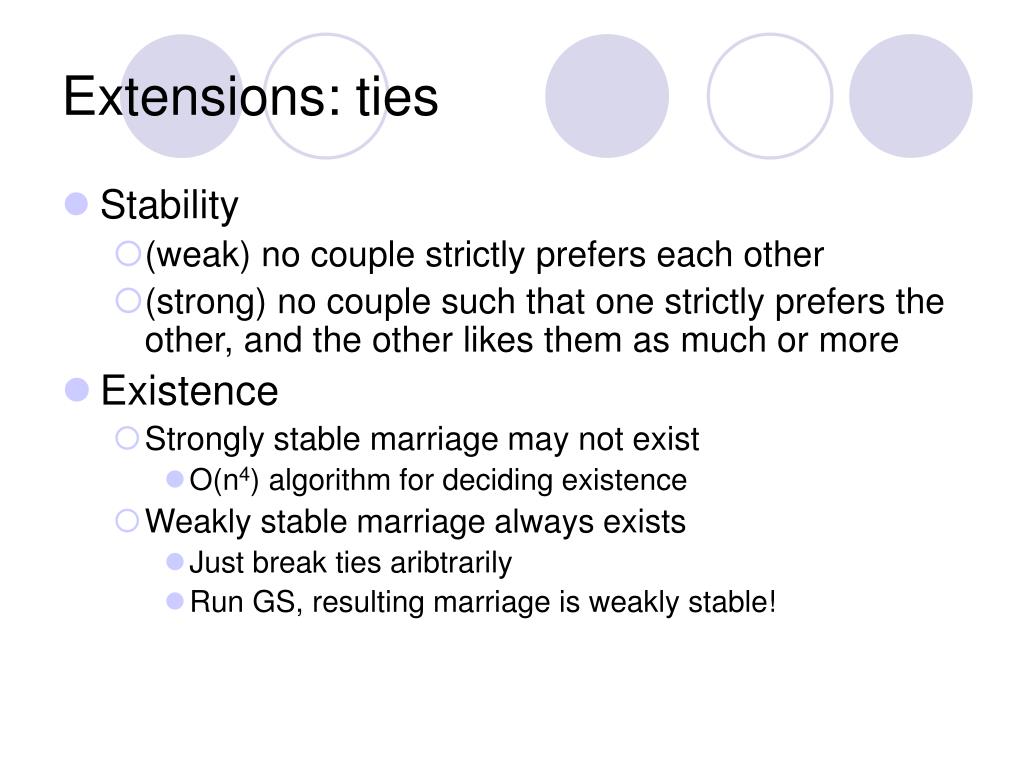 Extensions: ties

Stability
(weak) no couple strictly prefers each other
(strong) no couple such that one strictly prefers the other, and the other likes them as much or more

Existence
Strongly stable marriage may not exist
$O(n^4)$ algorithm for deciding existence
Weakly stable marriage always exists
Just break ties aribtrarily
Run GS, resulting marriage is weakly stable!